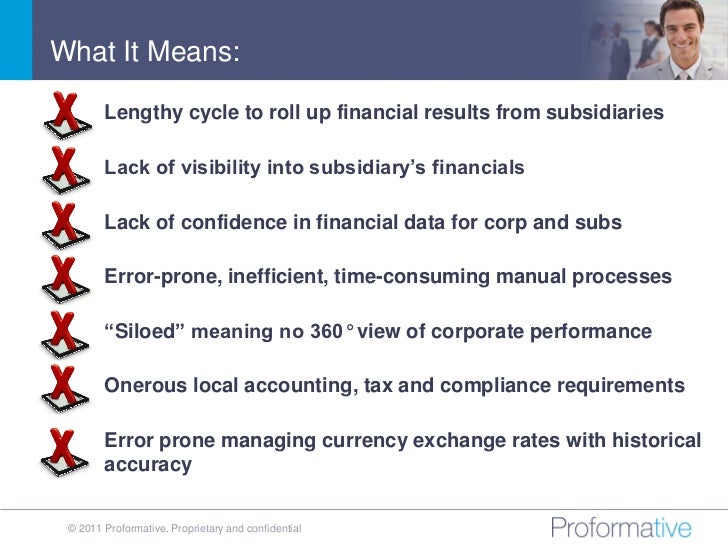 What It Means:

Lengthy cycle to roll up financial results from subsidiaries

Lack of visibility into subsidiary's financials

Lack of confidence in financial data for corp and subs

Error-prone, inefficient, time-consuming manual processes

"Siloed" meaning no 360° view of corporate performance

Onerous local accounting, tax and compliance requirements

Error prone managing currency exchange rates with historical accuracy

© 2011 Proformative. Proprietary and confidential

Proformative